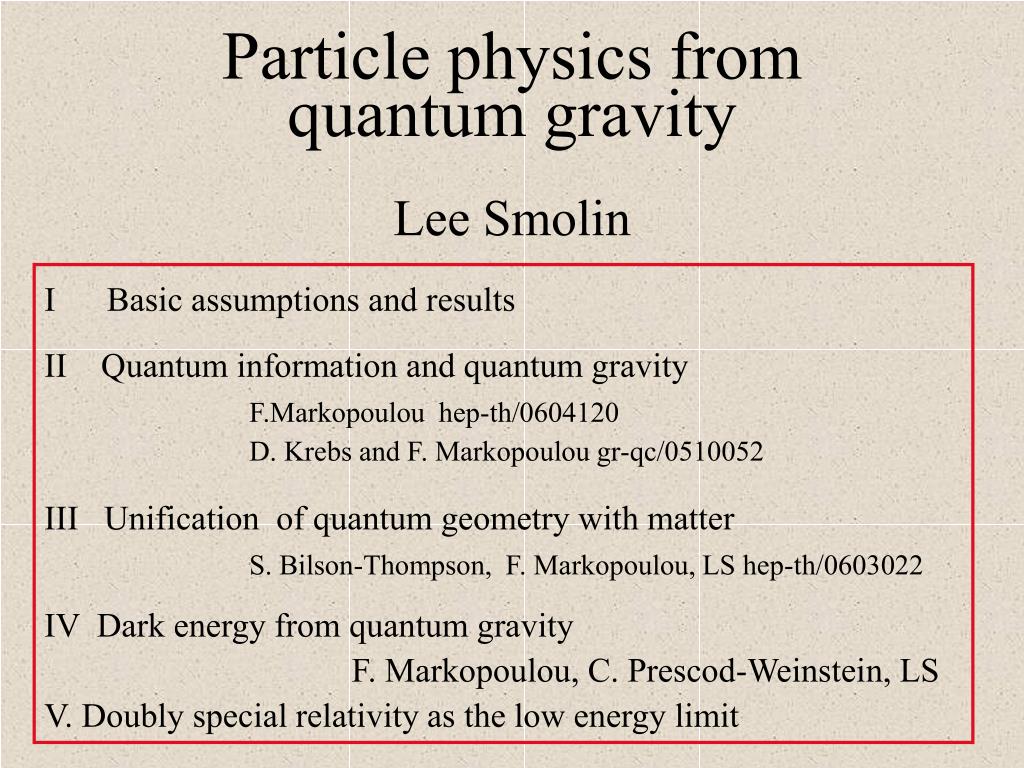 Particle physics from quantum gravity

Lee Smolin

I Basic assumptions and results

II Quantum information and quantum gravity

F.Markopoulou hep-th/0604120

D. Krebs and F. Markopoulou gr-qc/0510052

III Unification of quantum geometry with matter

S. Bilson-Thompson, F. Markopoulou, LS hep-th/0603022

IV Dark energy from quantum gravity

F. Markopoulou, C. Prescod-Weinstein, LS

V. Doubly special relativity as the low energy limit